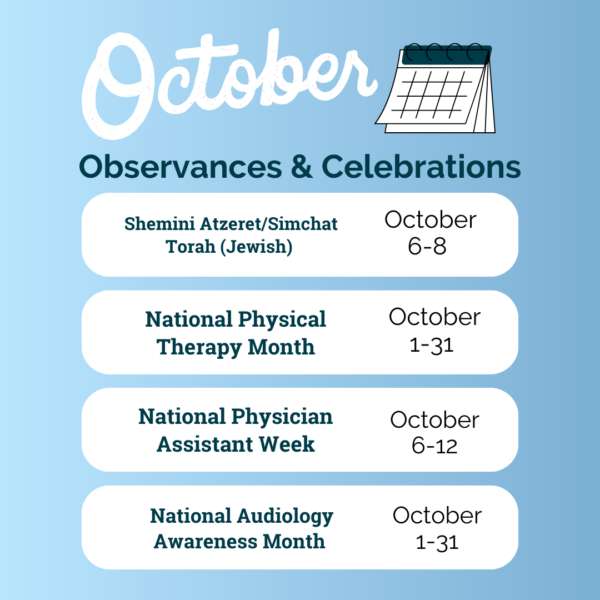 October

Observances & Celebrations

Shemini Atzeret/Simchat Torah (Jewish)
October 6-8

National Physical Therapy Month
October 1-31

National Physician Assistant Week
October 6-12

National Audiology Awareness Month
October 1-31